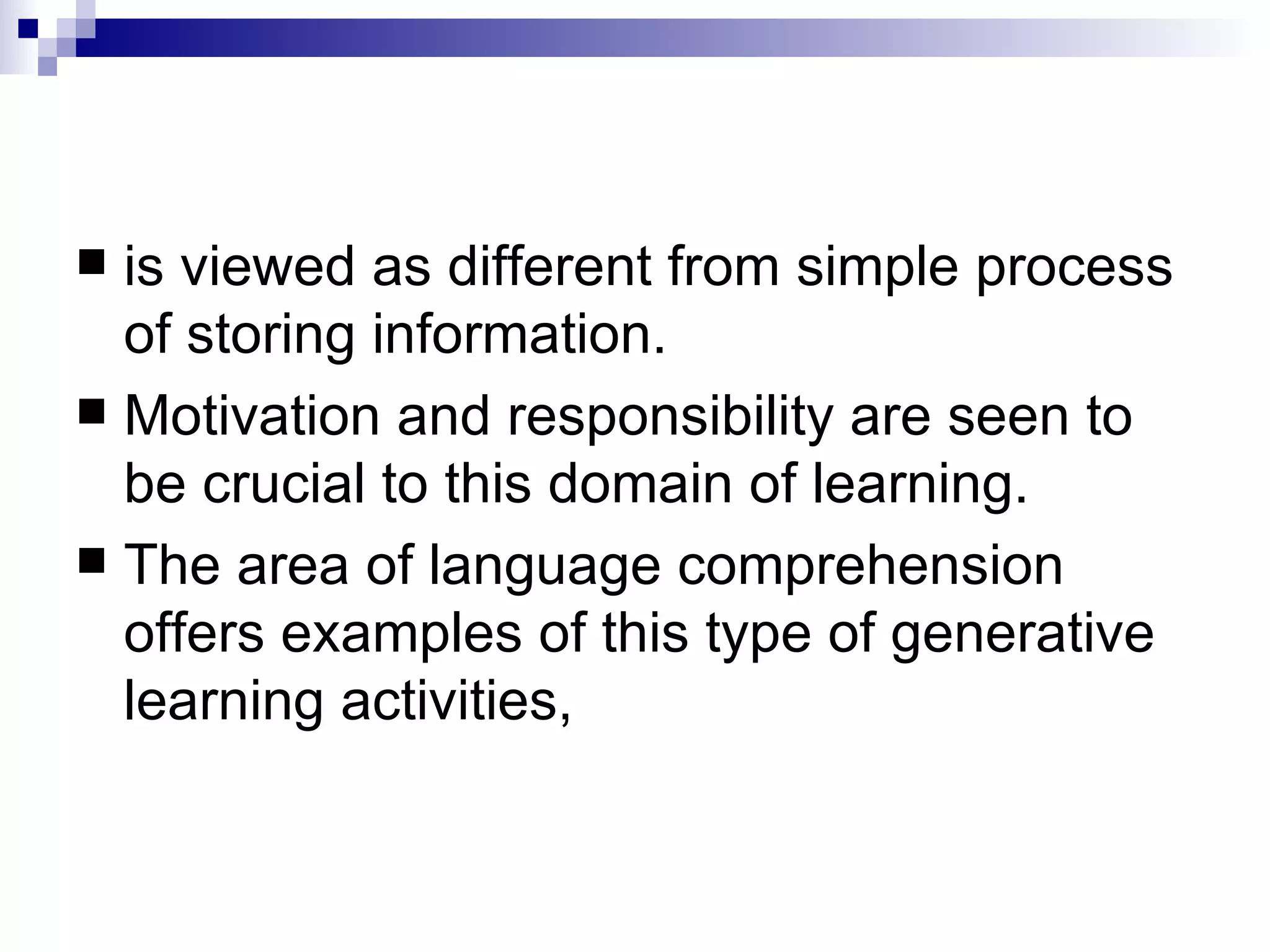 ■ is viewed as different from simple process of storing information.

■ Motivation and responsibility are seen to be crucial to this domain of learning.

■ The area of language comprehension offers examples of this type of generative learning activities,